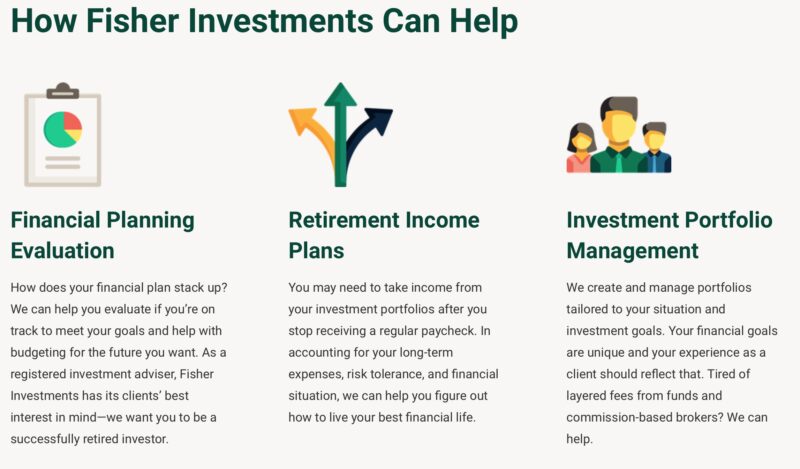 How Fisher Investments Can Help

Financial Planning Evaluation

How does your financial plan stack up? We can help you evaluate if you're on track to meet your goals and help with budgeting for the future you want. As a registered investment adviser, Fisher Investments has its clients' best interest in mind—we want you to be a successfully retired investor.

Retirement Income Plans

You may need to take income from your investment portfolios after you stop receiving a regular paycheck. In accounting for your long-term expenses, risk tolerance, and financial situation, we can help you figure out how to live your best financial life.

Investment Portfolio Management

We create and manage portfolios tailored to your situation and investment goals. Your financial goals are unique and your experience as a client should reflect that. Tired of layered fees from funds and commission-based brokers? We can help.